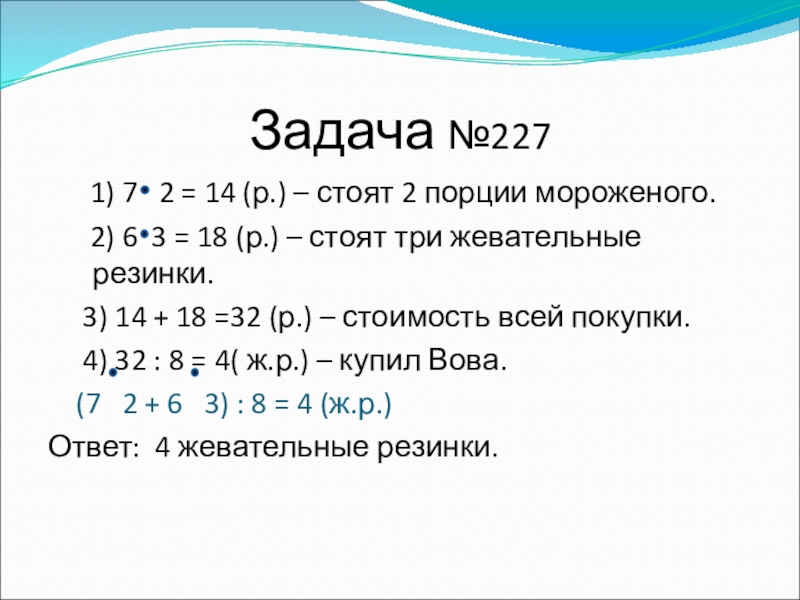 Задача №227

1) $7 \cdot 2 = 14$ (р.) – стоят 2 порции мороженого.

2) $6 \cdot 3 = 18$ (р.) – стоят три жевательные резинки.

3) $14 + 18 = 32$ (р.) – стоимость всей покупки.

4) $32 : 8 = 4$( ж.р.) – купил Вова.

$(7 \cdot 2 + 6 \cdot 3) : 8 = 4$ (ж.р.)

Ответ: 4 жевательные резинки.